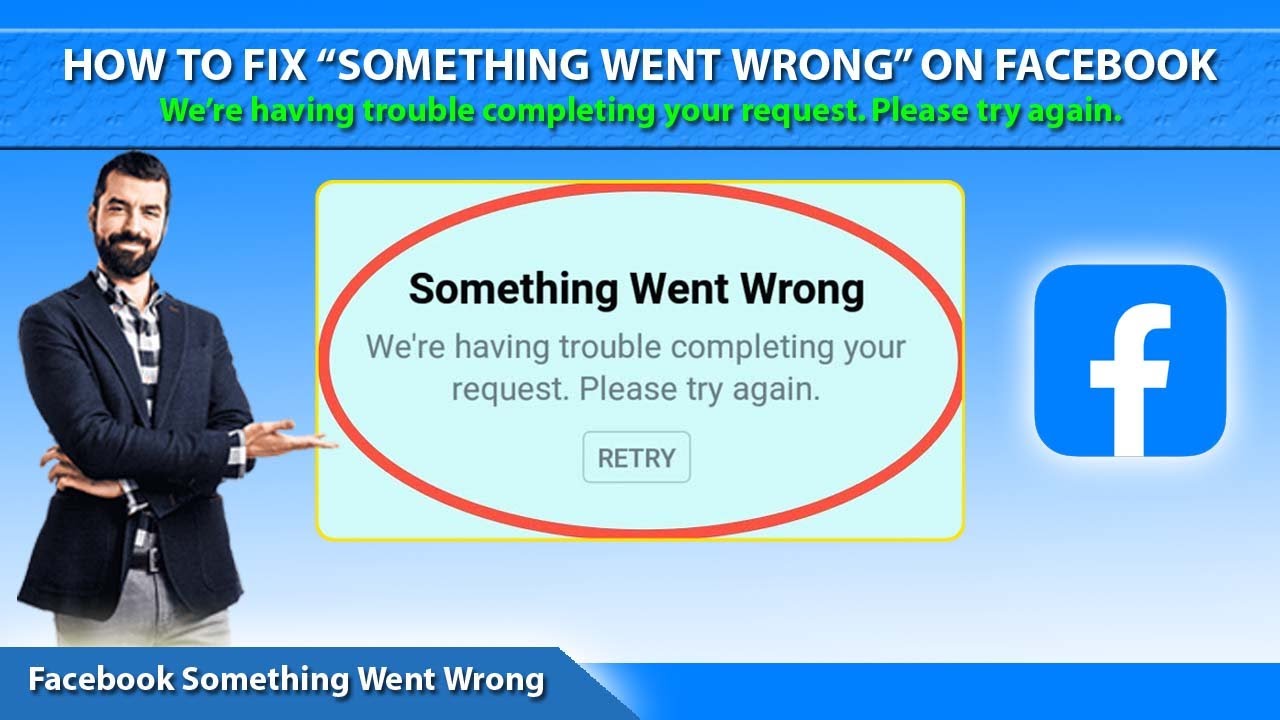 HOW TO FIX “SOMETHING WENT WRONG” ON FACEBOOK
We’re having trouble completing your request. Please try again.

Something Went Wrong
We're having trouble completing your request. Please try again.
RETRY

f

Facebook Something Went Wrong